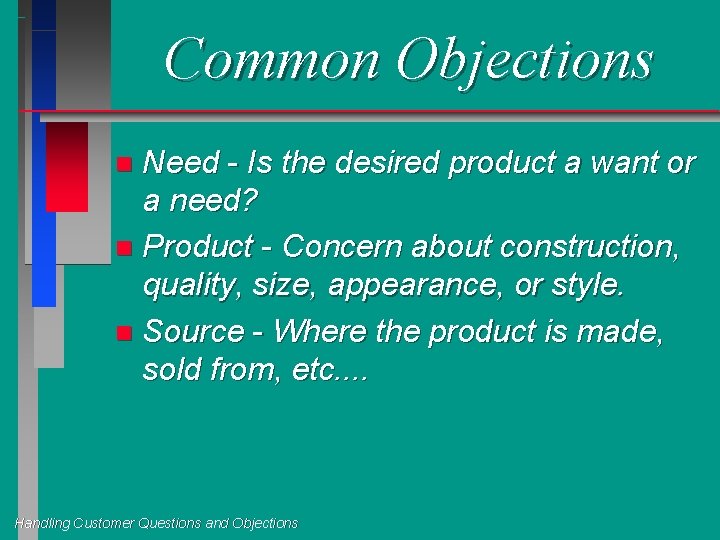 Common Objections

Need - Is the desired product a want or a need?

Product - Concern about construction, quality, size, appearance, or style.

Source - Where the product is made, sold from, etc....

Handling Customer Questions and Objections